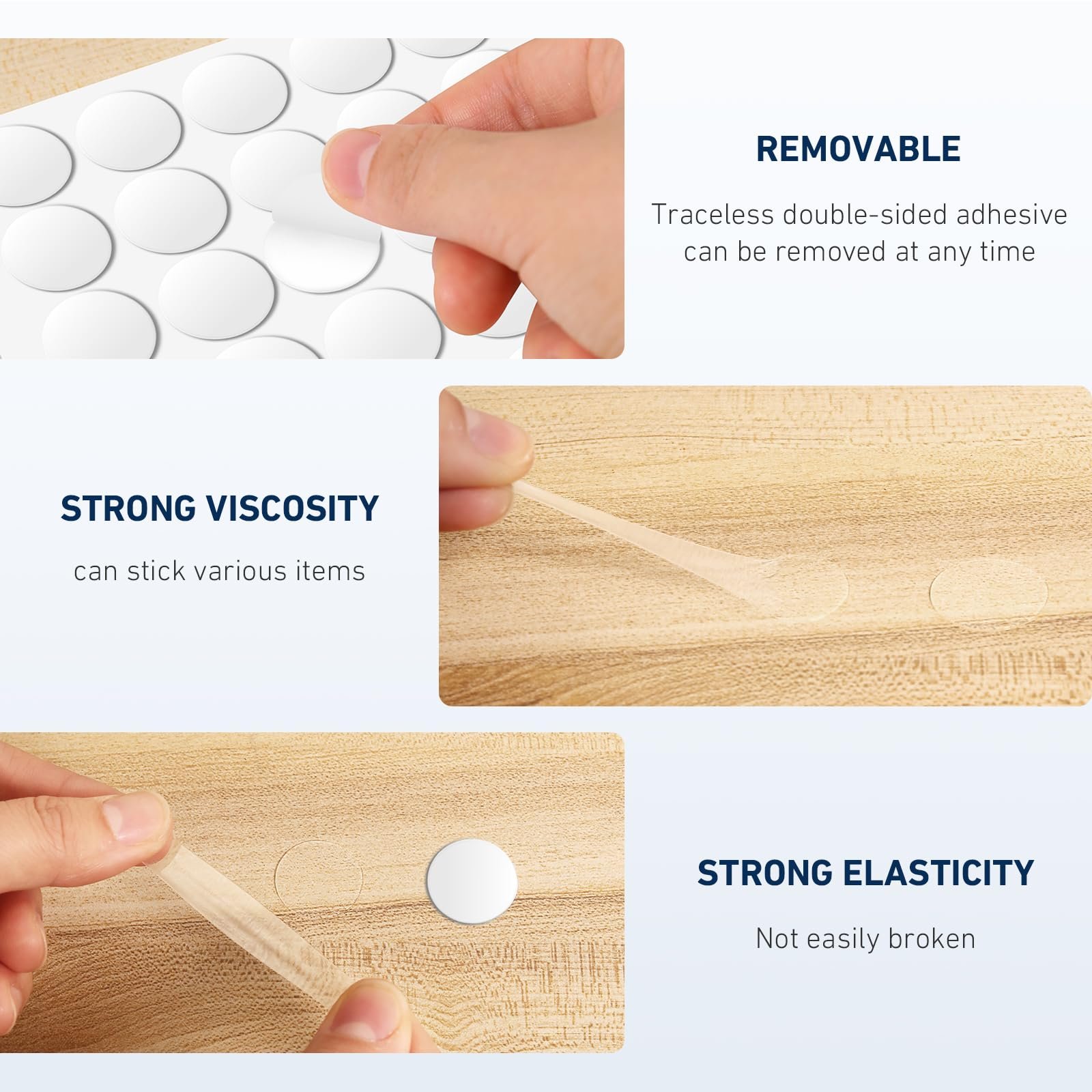 REMOVABLE

Traceless double-sided adhesive can be removed at any time

STRONG VISCOSITY

can stick various items

STRONG ELASTICITY

Not easily broken